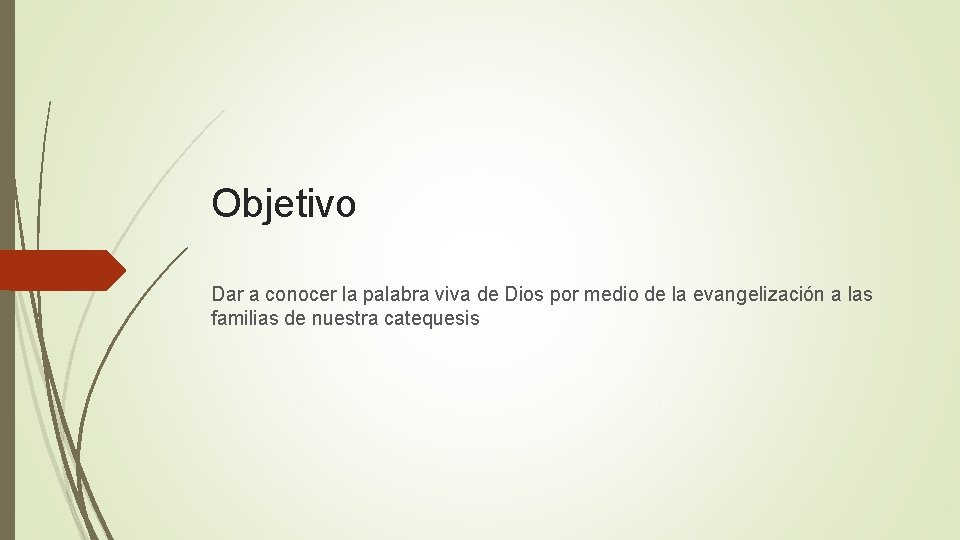 Objetivo

Dar a conocer la palabra viva de Dios por medio de la evangelización a las familias de nuestra catequesis